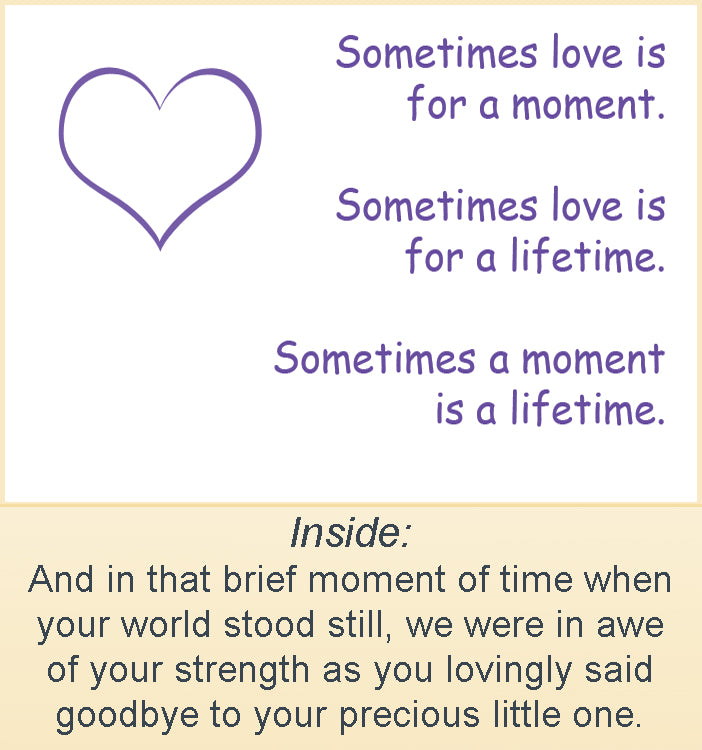 Sometimes love is for a moment.

Sometimes love is for a lifetime.

Sometimes a moment is a lifetime.

Inside:
And in that brief moment of time when your world stood still, we were in awe of your strength as you lovingly said goodbye to your precious little one.